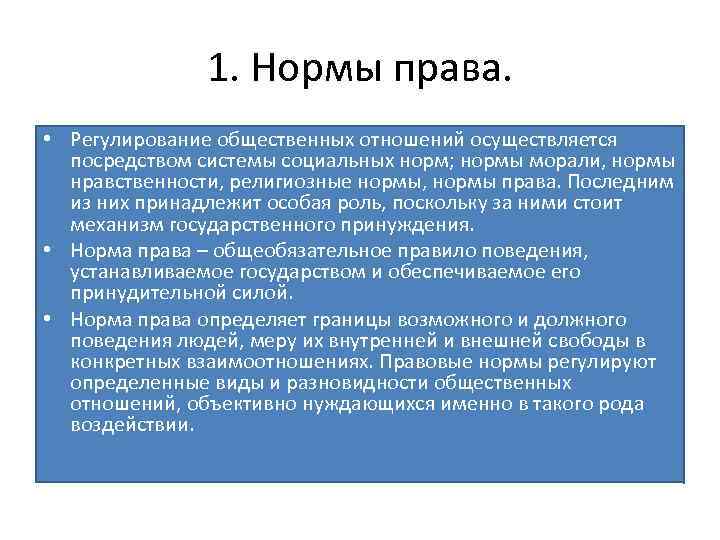 1. Нормы права.

• Регулирование общественных отношений осуществляется посредством системы социальных норм; нормы морали, нормы нравственности, религиозные нормы, нормы права. Последним из них принадлежит особая роль, поскольку за ними стоит механизм государственного принуждения.

• Норма права – общеобязательное правило поведения, устанавливаемое государством и обеспечиваемое его принудительной силой.

• Норма права определяет границы возможного и должного поведения людей, меру их внутренней и внешней свободы в конкретных взаимоотношениях. Правовые нормы регулируют определенные виды и разновидности общественных отношений, объективно нуждающихся именно в такого рода воздействии.